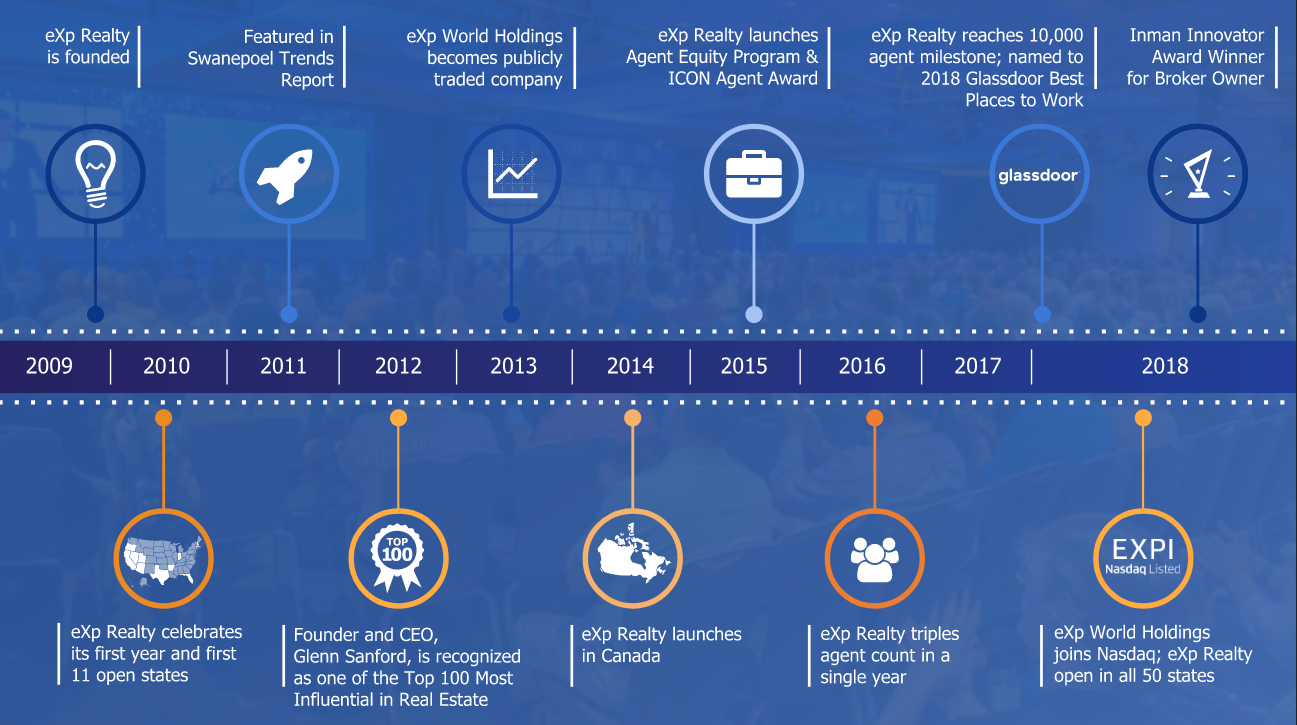 eXp Realty is founded

Featured in Swanepoel Trends Report

eXp World Holdings becomes publicly traded company

eXp Realty launches Agent Equity Program & ICON Agent Award

eXp Realty reaches 10,000 agent milestone; named to 2018 Glassdoor Best Places to Work

Inman Innovator Award Winner for Broker Owner

glassdoor

2009 | 2010 | 2011 | 2012 | 2013 | 2014 | 2015 | 2016 | 2017 | 2018

TOP 100

EXPI Nasdaq Listed

eXp Realty celebrates its first year and first 11 open states

Founder and CEO, Glenn Sanford, is recognized as one of the Top 100 Most Influential in Real Estate

eXp Realty launches in Canada

eXp Realty triples agent count in a single year

eXp World Holdings joins Nasdaq; eXp Realty open in all 50 states